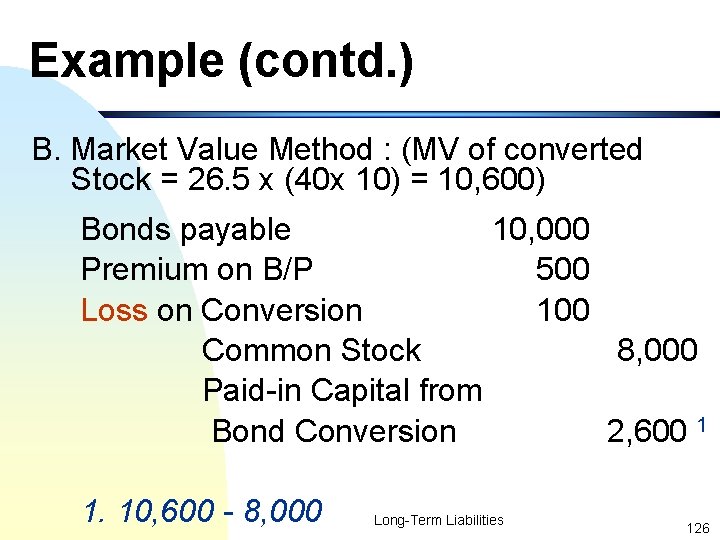 Example (contd.)

B. Market Value Method : (MV of converted Stock = 26.5 x (40x 10) = 10,600)

| | | |
|---|---|---|
| Bonds payable | 10,000 | |
| Premium on B/P | 500 | |
| Loss on Conversion | 100 | |
| Common Stock | | 8,000 |
| Paid-in Capital from Bond Conversion | | 2,600 $^1$ |

1. 10,600 - 8,000

Long-Term Liabilities

126